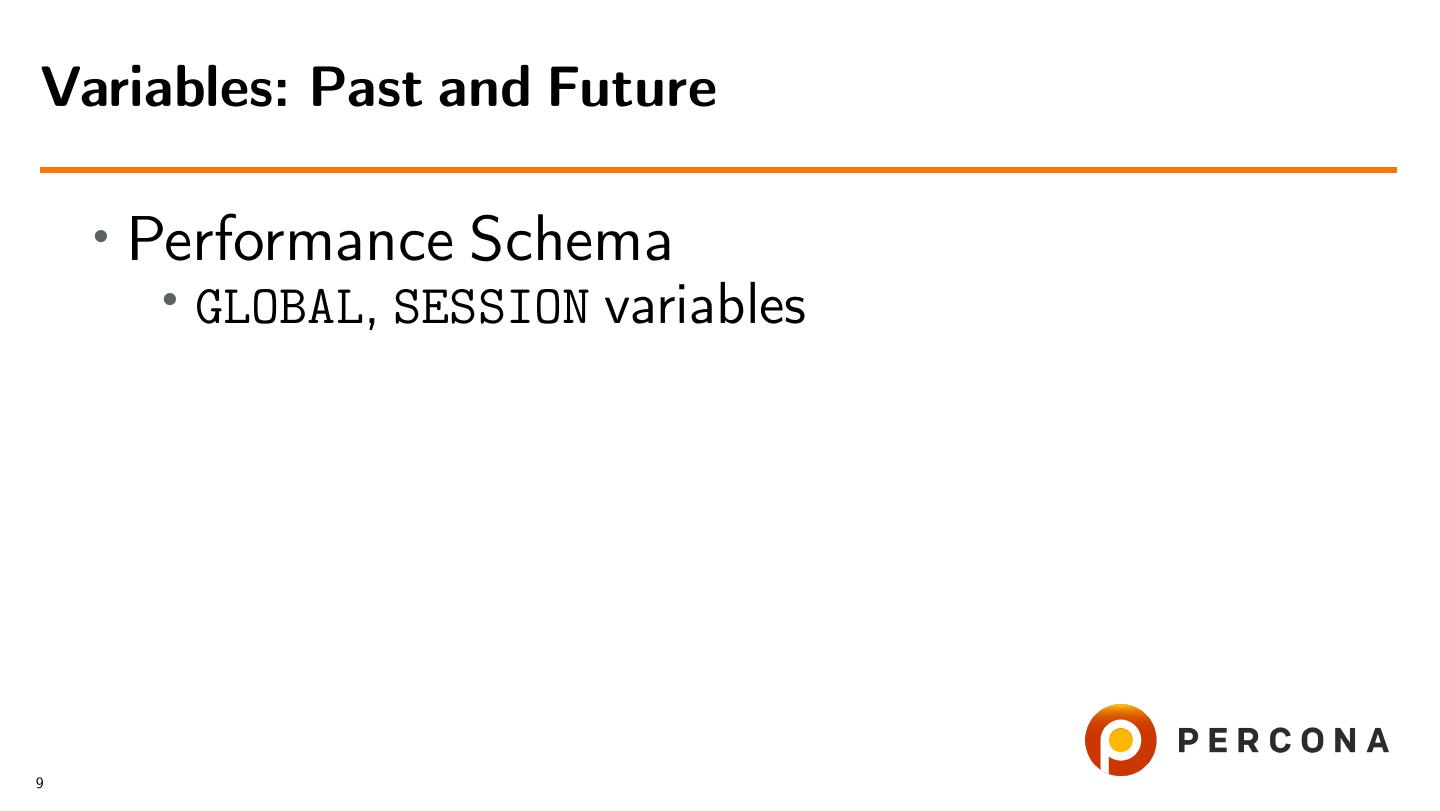 Variables: Past and Future

• Performance Schema
  • GLOBAL, SESSION variables

PERCONA

9